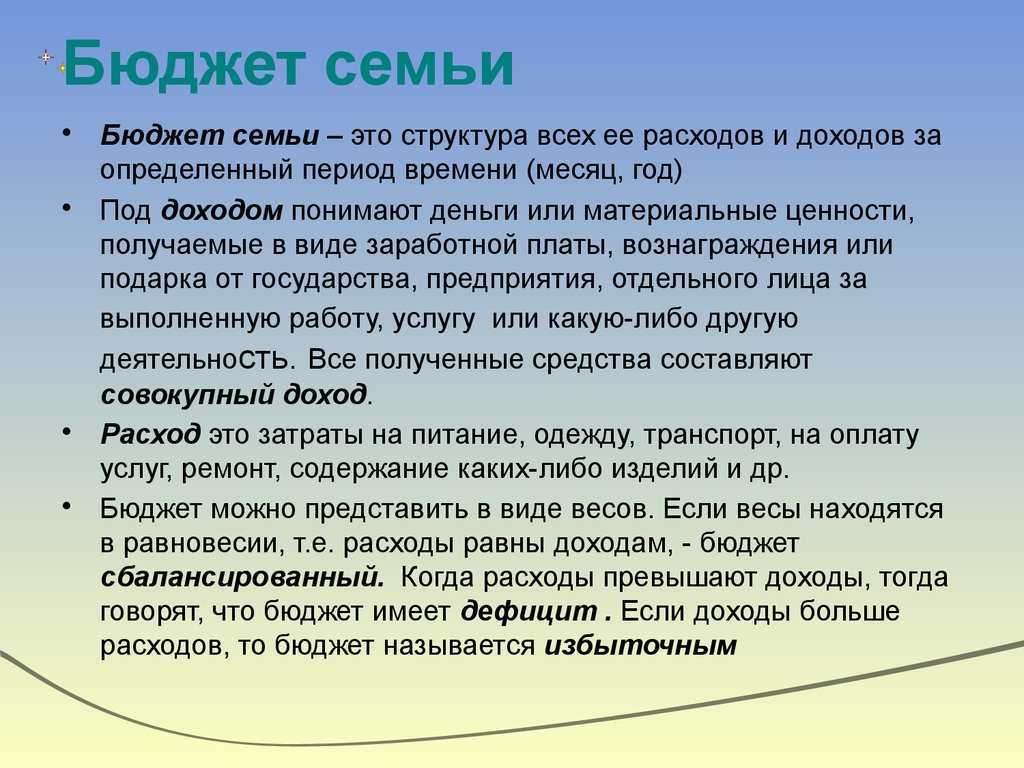 Бюджет семьи

• Бюджет семьи – это структура всех ее расходов и доходов за определенный период времени (месяц, год)

• Под доходом понимают деньги или материальные ценности, получаемые в виде заработной платы, вознаграждения или подарка от государства, предприятия, отдельного лица за выполненную работу, услугу или какую-либо другую деятельность. Все полученные средства составляют совокупный доход.

• Расход это затраты на питание, одежду, транспорт, на оплату услуг, ремонт, содержание каких-либо изделий и др.

• Бюджет можно представить в виде весов. Если весы находятся в равновесии, т.е. расходы равны доходам, - бюджет сбалансированный. Когда расходы превышают доходы, тогда говорят, что бюджет имеет дефицит . Если доходы больше расходов, то бюджет называется избыточным